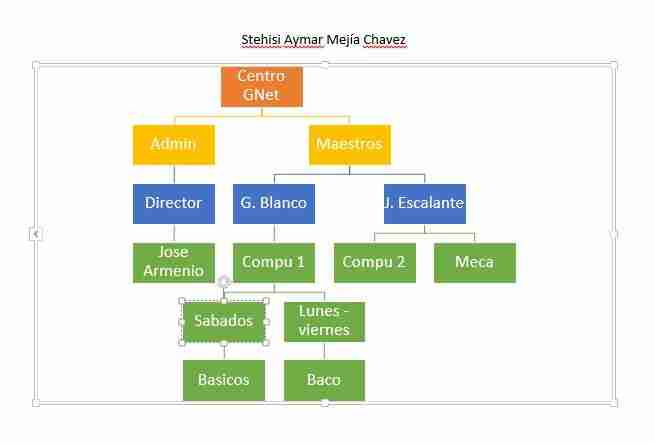 Stehisi Aymar Mejía Chavez

Centro GNet

Admin

Maestros

Director

G. Blanco

J. Escalante

Jose Armenio

Compu 1

Compu 2

Meca

Sabados

Lunes - viernes

Basicos

Baco